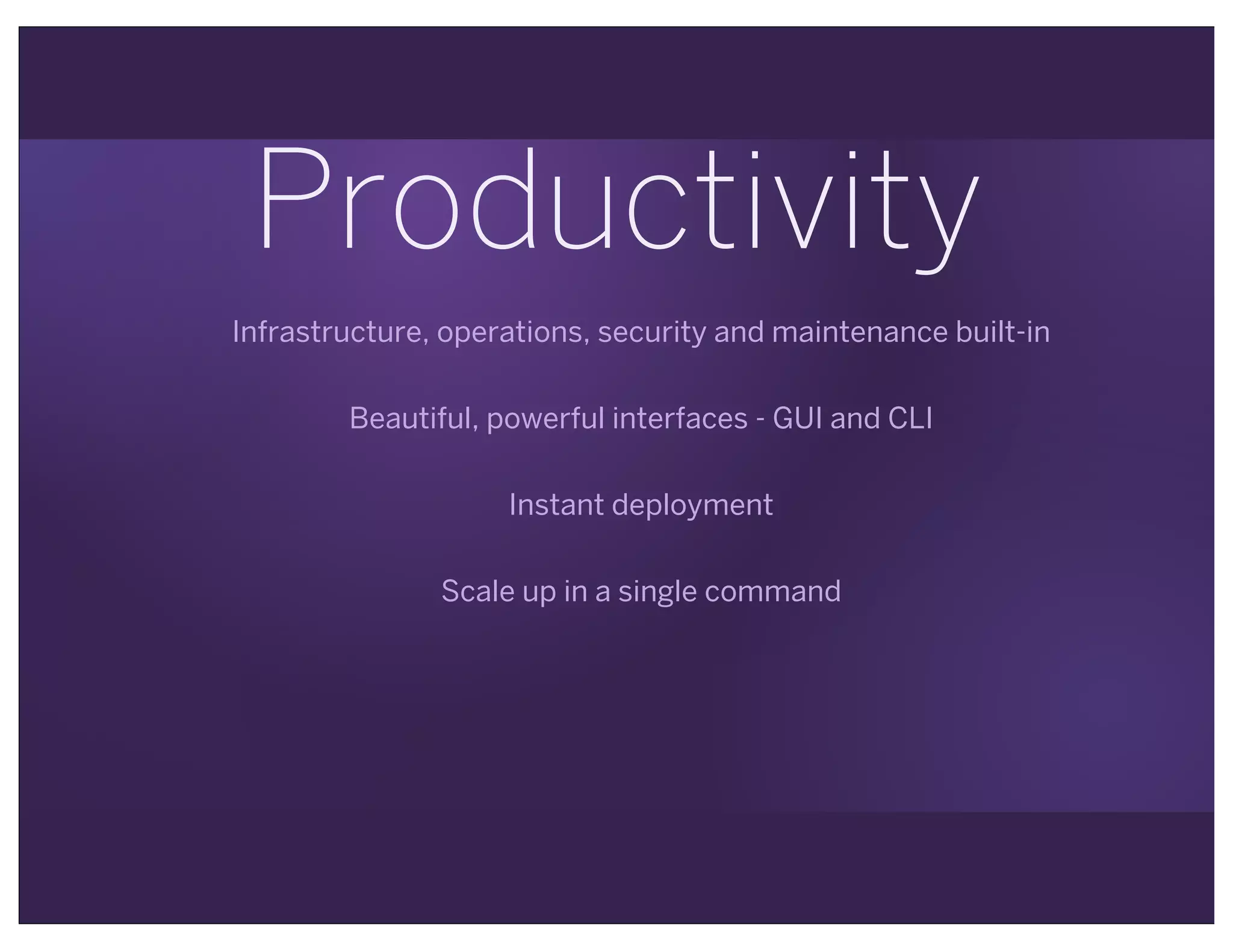 Productivity

Infrastructure, operations, security and maintenance built-in

Beautiful, powerful interfaces - GUI and CLI

Instant deployment

Scale up in a single command